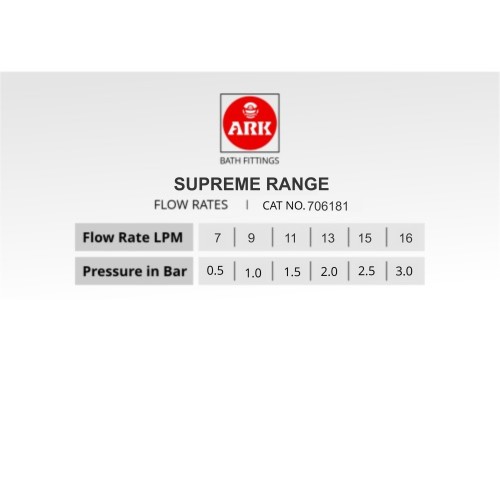 ARK
BATH FITTINGS

SUPREME RANGE

FLOW RATES | CAT NO. 706181

| Flow Rate LPM | 7 | 9 | 11 | 13 | 15 | 16 |
|---|---|---|---|---|---|---|
| Pressure in Bar | 0.5 | 1.0 | 1.5 | 2.0 | 2.5 | 3.0 |